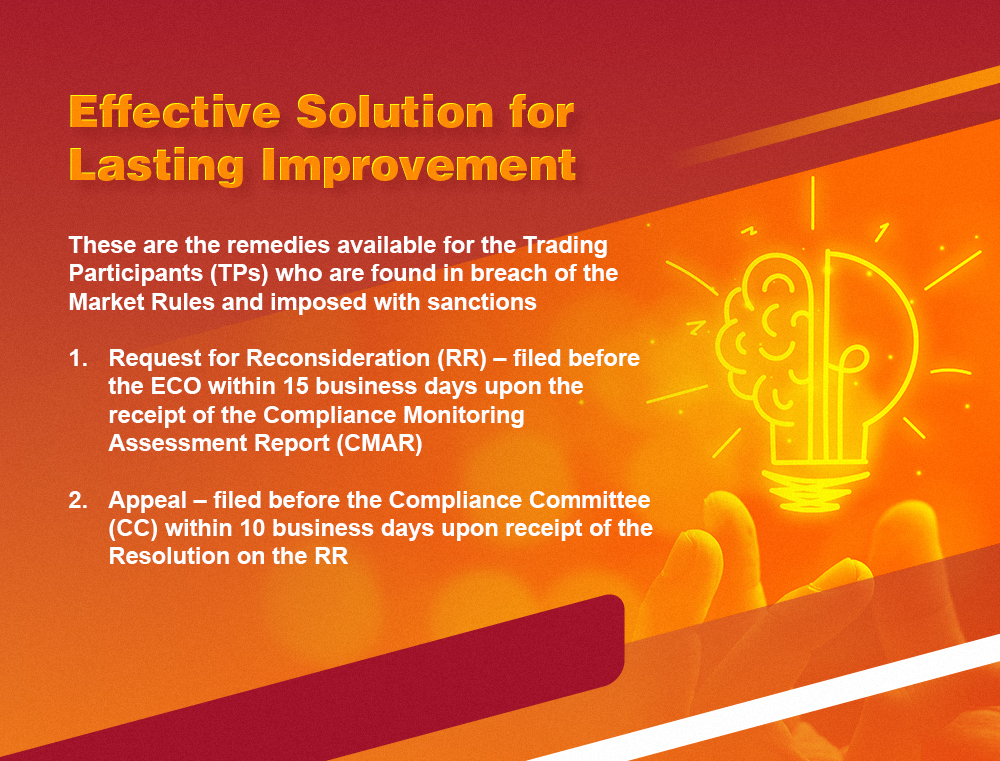 Effective Solution for Lasting Improvement

These are the remedies available for the Trading Participants (TPs) who are found in breach of the Market Rules and imposed with sanctions

1. Request for Reconsideration (RR) – filed before the ECO within 15 business days upon the receipt of the Compliance Monitoring Assessment Report (CMAR)

2. Appeal – filed before the Compliance Committee (CC) within 10 business days upon receipt of the Resolution on the RR